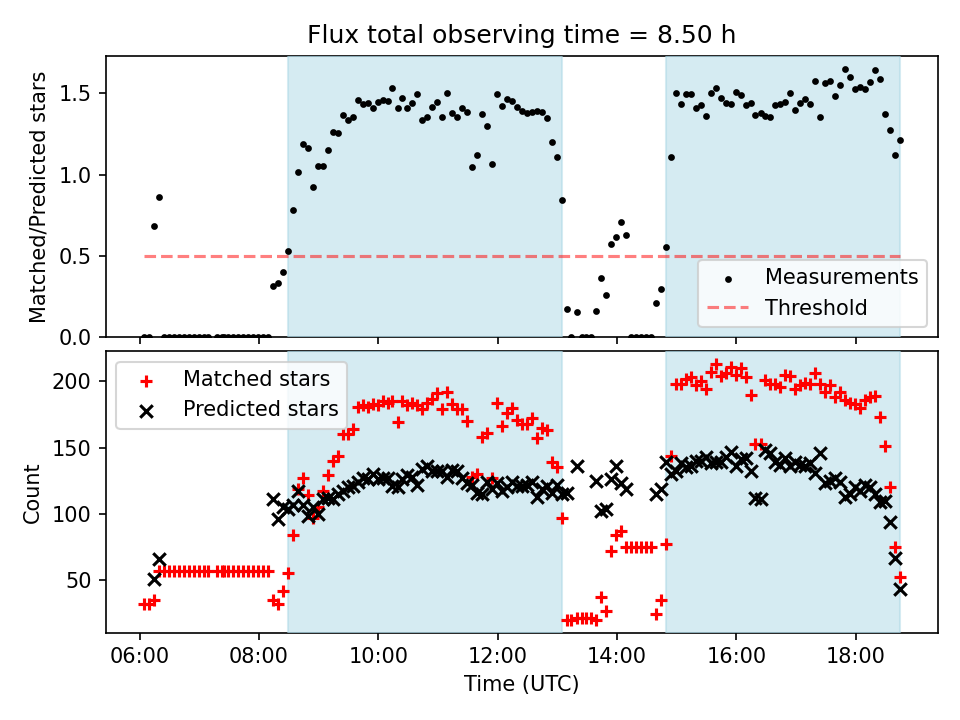 Flux total observing time = 8.50 h

Matched/Predicted stars

1.5
1.0
0.5
0.0

Measurements
Threshold

Matched stars
Predicted stars

Count

200
150
100
50

06:00 08:00 10:00 12:00 14:00 16:00 18:00

Time (UTC)